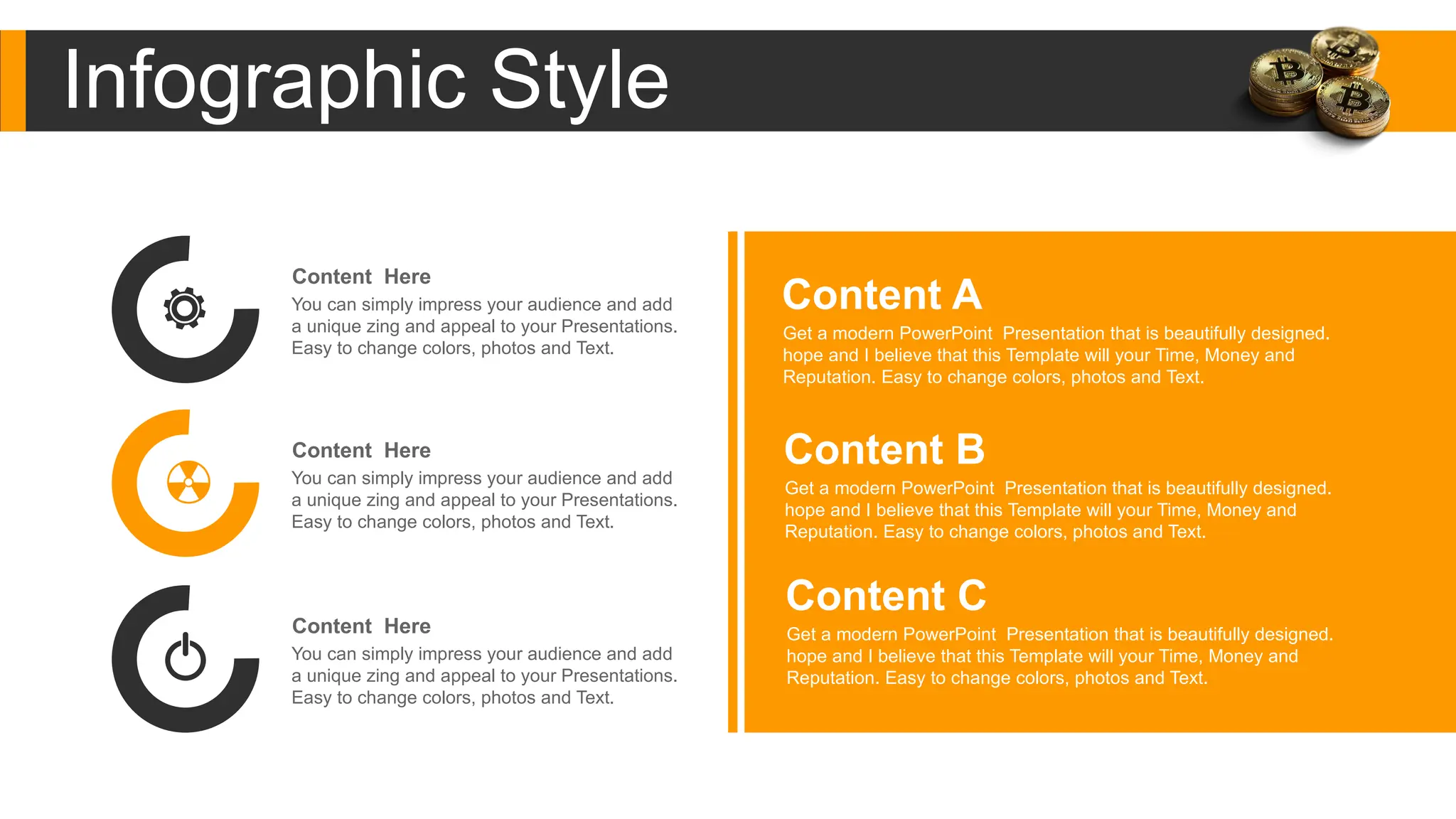 Infographic Style

Content Here
You can simply impress your audience and add a unique zing and appeal to your Presentations. Easy to change colors, photos and Text.

Content Here
You can simply impress your audience and add a unique zing and appeal to your Presentations. Easy to change colors, photos and Text.

Content Here
You can simply impress your audience and add a unique zing and appeal to your Presentations. Easy to change colors, photos and Text.

Content A
Get a modern PowerPoint Presentation that is beautifully designed. hope and I believe that this Template will your Time, Money and Reputation. Easy to change colors, photos and Text.

Content B
Get a modern PowerPoint Presentation that is beautifully designed. hope and I believe that this Template will your Time, Money and Reputation. Easy to change colors, photos and Text.

Content C
Get a modern PowerPoint Presentation that is beautifully designed. hope and I believe that this Template will your Time, Money and Reputation. Easy to change colors, photos and Text.